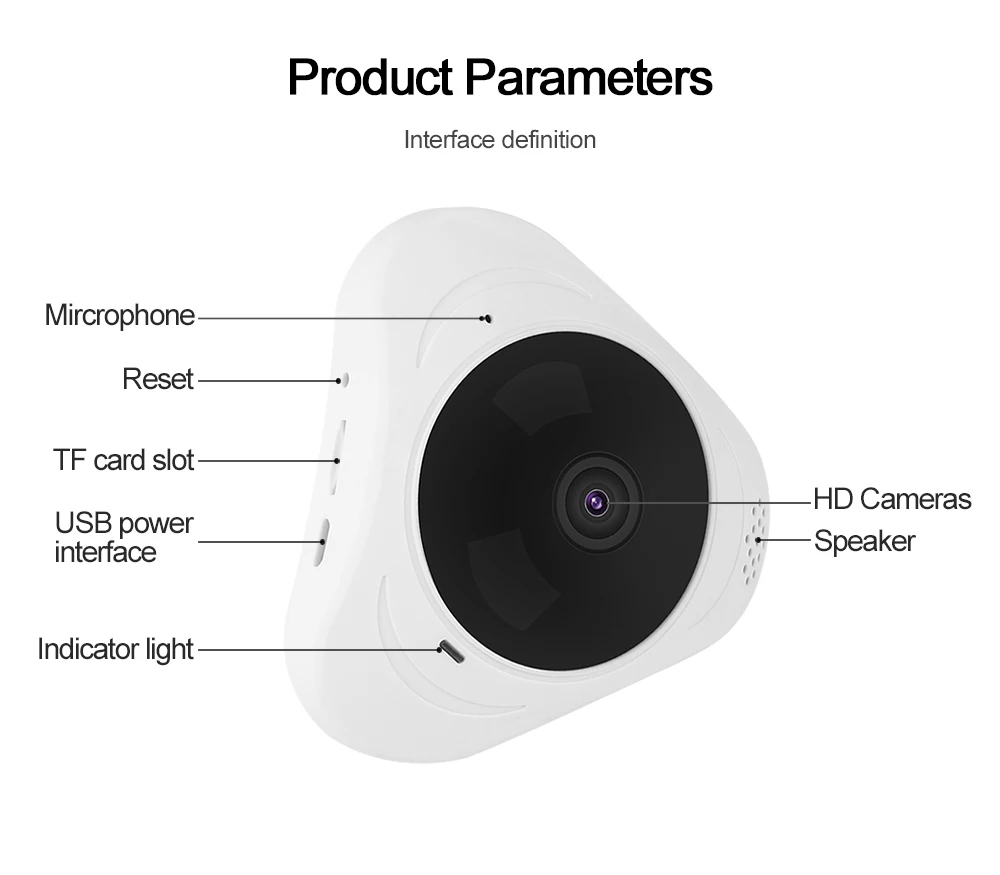 Product Parameters

Interface definition

Mircrophone

Reset

TF card slot

USB power interface

Indicator light

HD Cameras

Speaker